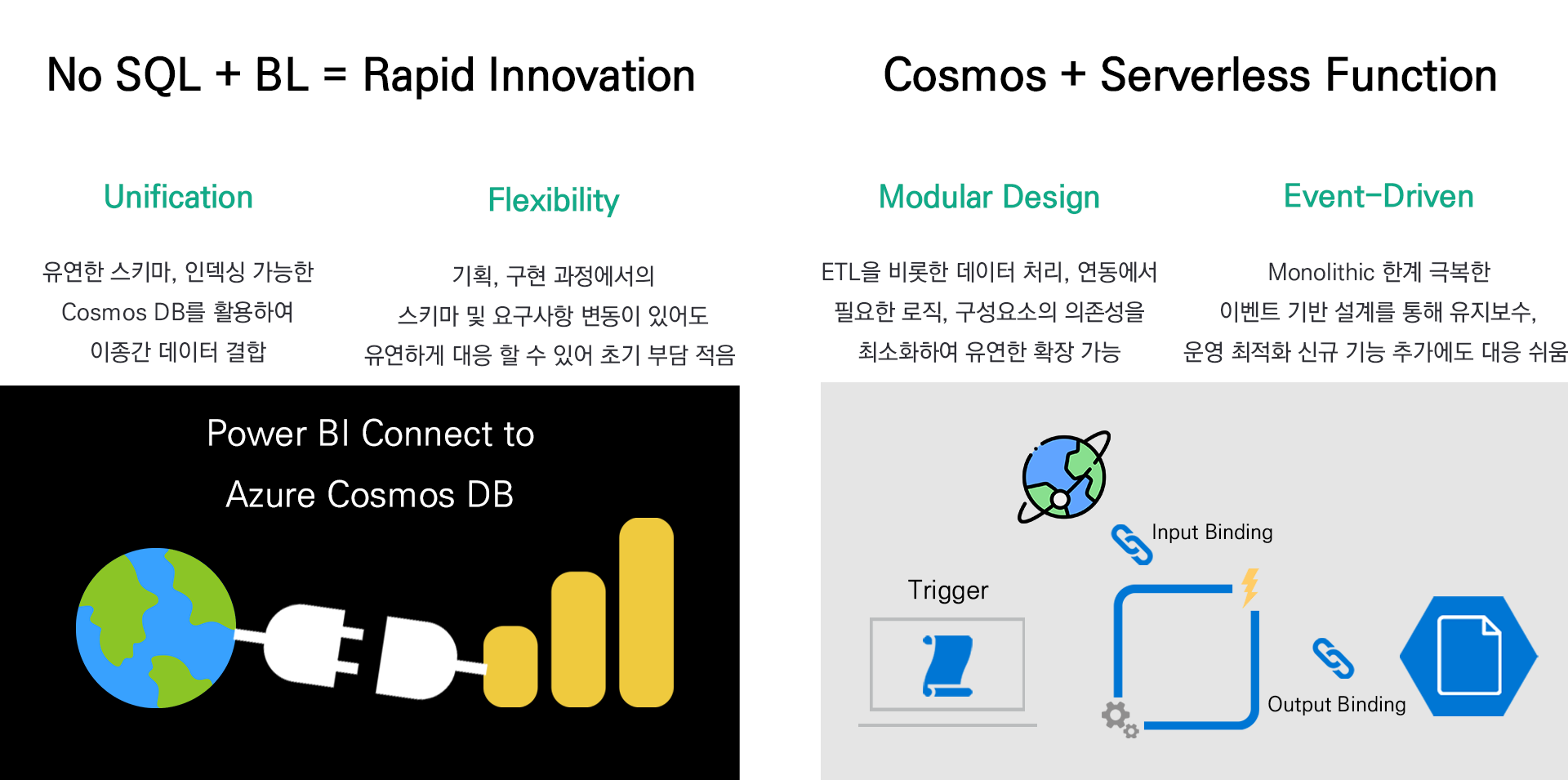 No SQL + BL = Rapid Innovation

Unification

유연한 스키마, 인덱싱 가능한 Cosmos DB를 활용하여 이종간 데이터 결합

Flexibility

기획, 구현 과정에서의 스키마 및 요구사항 변동이 있어도 유연하게 대응 할 수 있어 초기 부담 적음

Power BI Connect to Azure Cosmos DB

Cosmos + Serverless Function

Modular Design

ETL을 비롯한 데이터 처리, 연동에서 필요한 로직, 구성요소의 의존성을 최소화하여 유연한 확장 가능

Event-Driven

Monolithic 한계 극복한 이벤트 기반 설계를 통해 유지보수, 운영 최적화 신규 기능 추가에도 대응 쉬움

Input Binding

Trigger

Output Binding